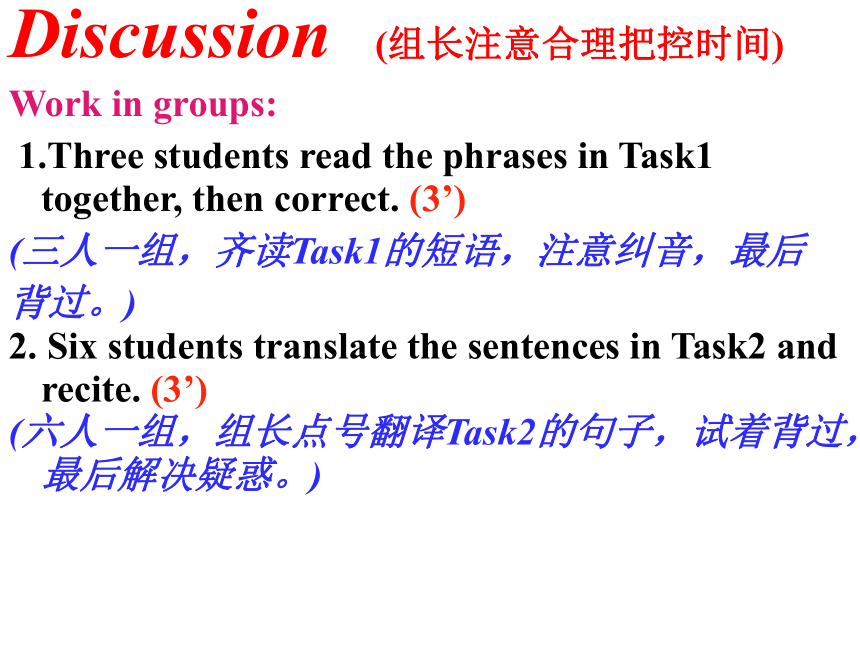 Discussion (组长注意合理把控时间)

Work in groups:

1.Three students read the phrases in Task1 together, then correct. (3’)

(三人一组，齐读Task1的短语，注意纠音，最后背过。)

2. Six students translate the sentences in Task2 and recite. (3’)

(六人一组，组长点号翻译Task2的句子，试着背过，最后解决疑惑。)